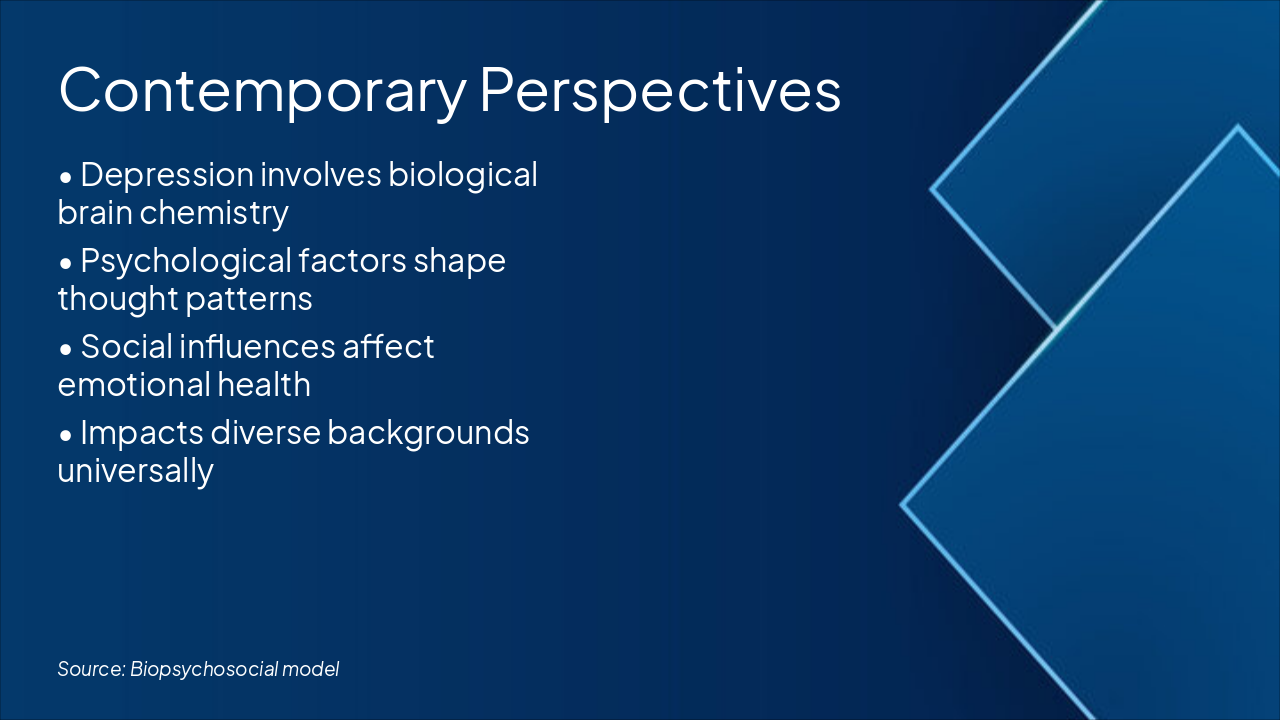 Contemporary Perspectives

• Depression involves biological brain chemistry

• Psychological factors shape thought patterns

• Social influences affect emotional health

• Impacts diverse backgrounds universally

Source: Biopsychosocial model